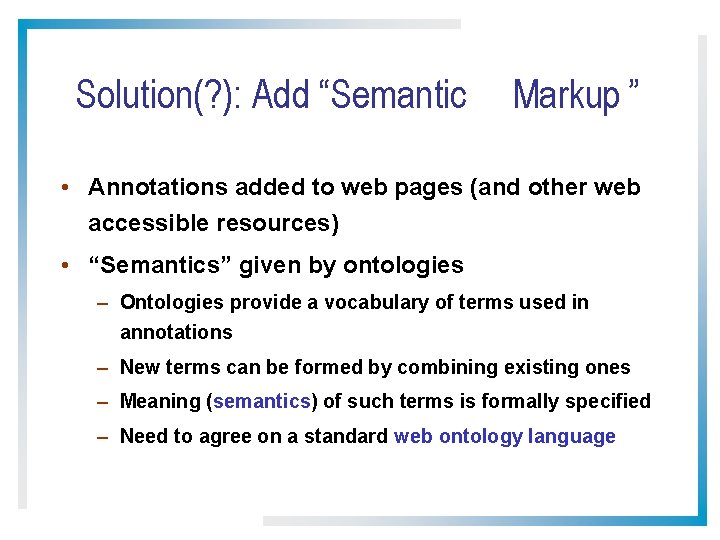 Solution(?): Add “Semantic Markup ”

• Annotations added to web pages (and other web accessible resources)

• “Semantics” given by ontologies

– Ontologies provide a vocabulary of terms used in annotations

– New terms can be formed by combining existing ones

– Meaning (semantics) of such terms is formally specified

– Need to agree on a standard web ontology language